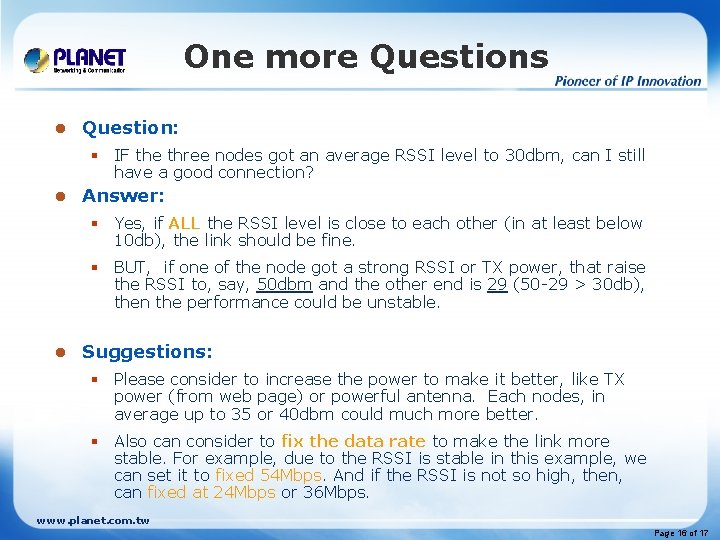 PLANET
Networking & Communication

One more Questions

Pioneer of IP Innovation

Question:

IF the three nodes got an average RSSI level to 30dbm, can I still have a good connection?

Answer:

Yes, if ALL the RSSI level is close to each other (in at least below 10db), the link should be fine.

BUT, if one of the node got a strong RSSI or TX power, that raise the RSSI to, say, 50dbm and the other end is 29 (50-29 > 30db), then the performance could be unstable.

Suggestions:

Please consider to increase the power to make it better, like TX power (from web page) or powerful antenna. Each nodes, in average up to 35 or 40dbm could much more better.

Also can consider to fix the data rate to make the link more stable. For example, due to the RSSI is stable in this example, we can set it to fixed 54Mbps. And if the RSSI is not so high, then, can fixed at 24Mbps or 36Mbps.

www.planet.com.tw

Page 16 of 17